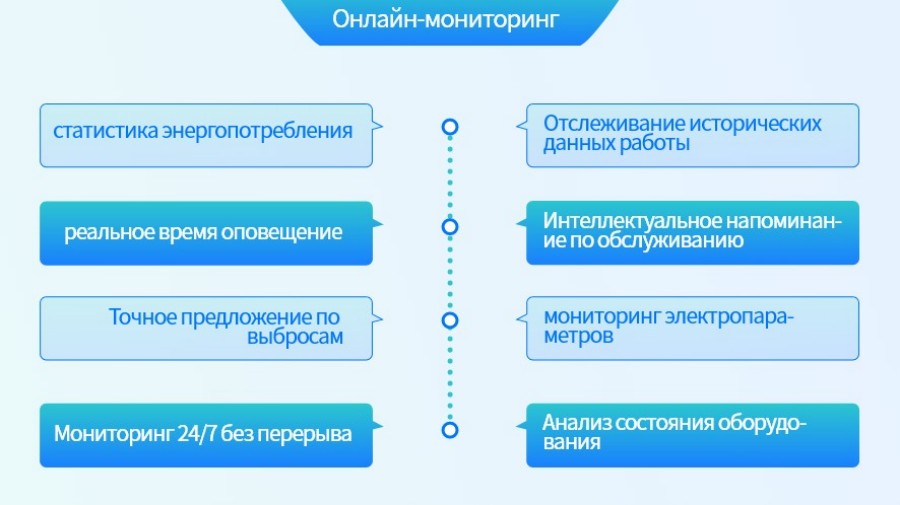 Онлайн-мониторинг

статистика энергопотребления

реальное время оповещение

Точное предложение по выбросам

Мониторинг 24/7 без перерыва

Отслеживание исторических данных работы

Интеллектуальное напоминание по обслуживанию

мониторинг электропараметров

Анализ состояния оборудования